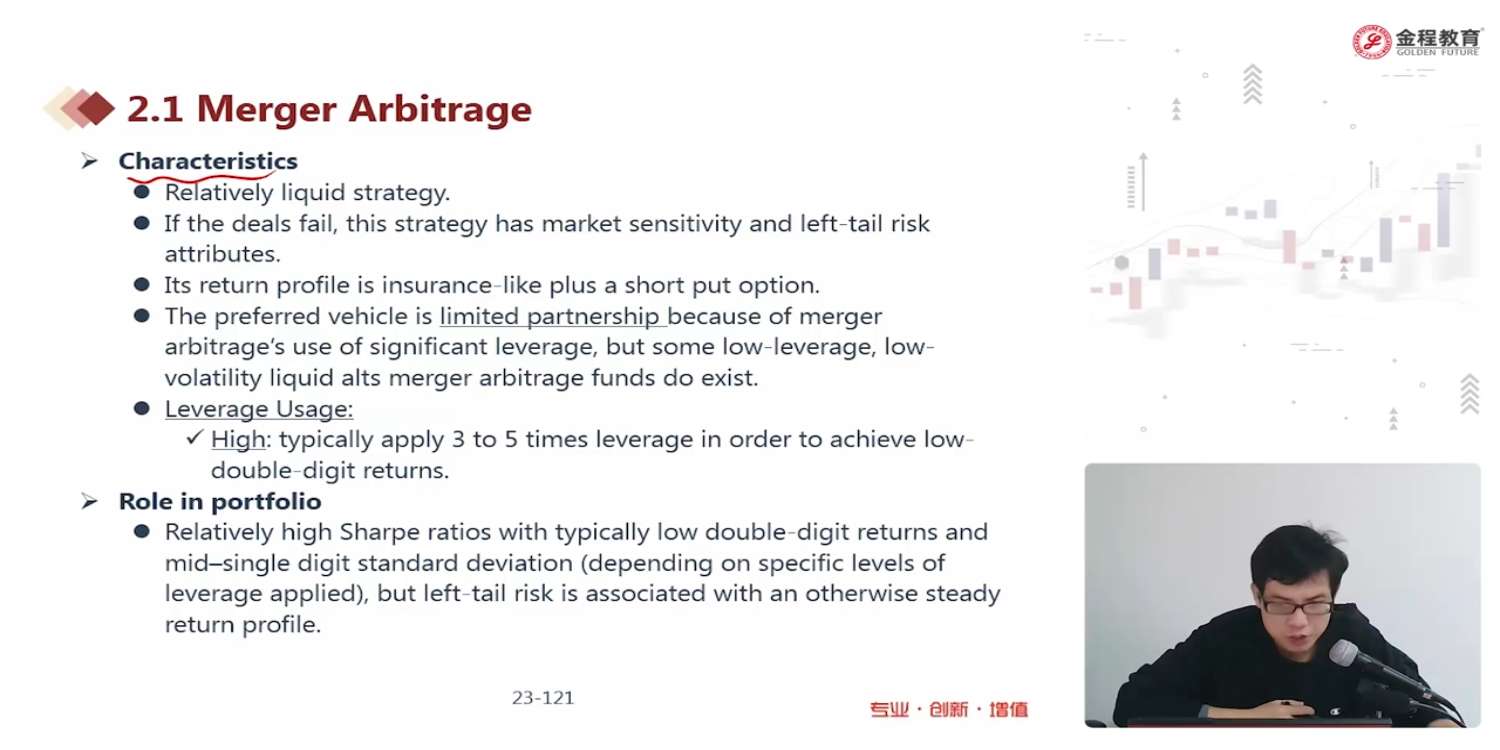 金程教育
GOLDEN FUTURE

2.1 Merger Arbitrage

➢ Characteristics
• Relatively liquid strategy.
• If the deals fail, this strategy has market sensitivity and left-tail risk attributes.
• Its return profile is insurance-like plus a short put option.
• The preferred vehicle is limited partnership because of merger arbitrage's use of significant leverage, but some low-leverage, low-volatility liquid alts merger arbitrage funds do exist.
• Leverage Usage:
✓ High: typically apply 3 to 5 times leverage in order to achieve low-double-digit returns.

➢ Role in portfolio
• Relatively high Sharpe ratios with typically low double-digit returns and mid–single digit standard deviation (depending on specific levels of leverage applied), but left-tail risk is associated with an otherwise steady return profile.

23-121

专业·创新·增值